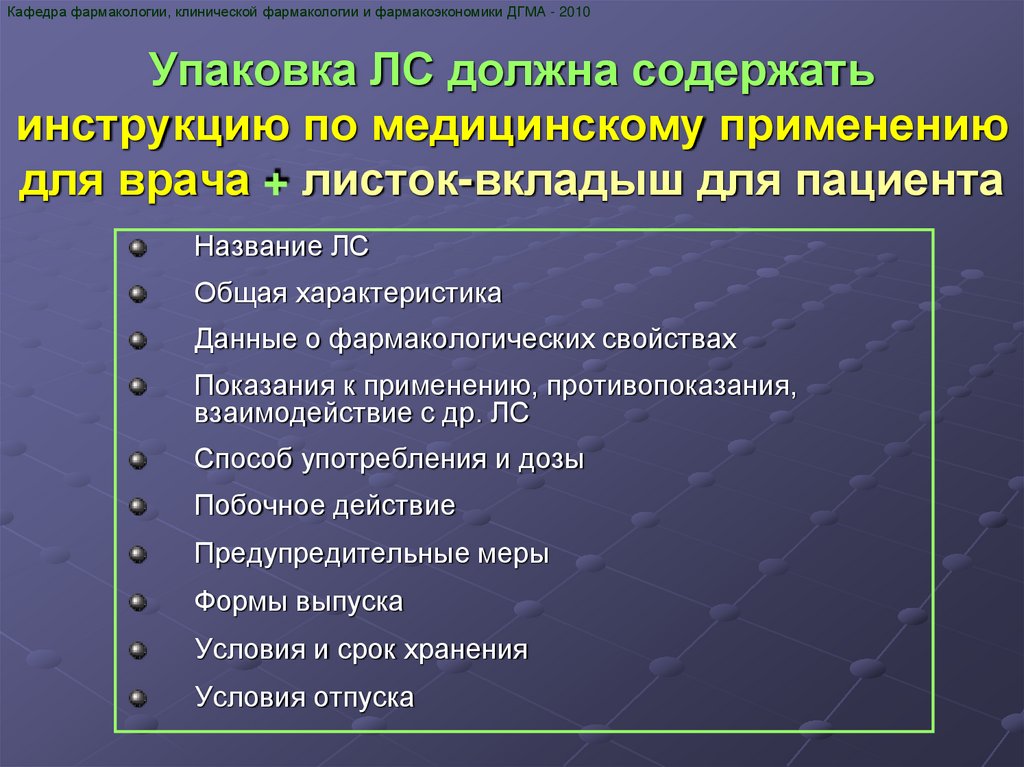 Кафедра фармакологии, клинической фармакологии и фармакоэкономики ДГМА - 2010

Упаковка ЛС должна содержать инструкцию по медицинскому применению для врача + листок-вкладыш для пациента

Название ЛС
Общая характеристика
Данные о фармакологических свойствах
Показания к применению, противопоказания, взаимодействие с др. ЛС
Способ употребления и дозы
Побочное действие
Предупредительные меры
Формы выпуска
Условия и срок хранения
Условия отпуска